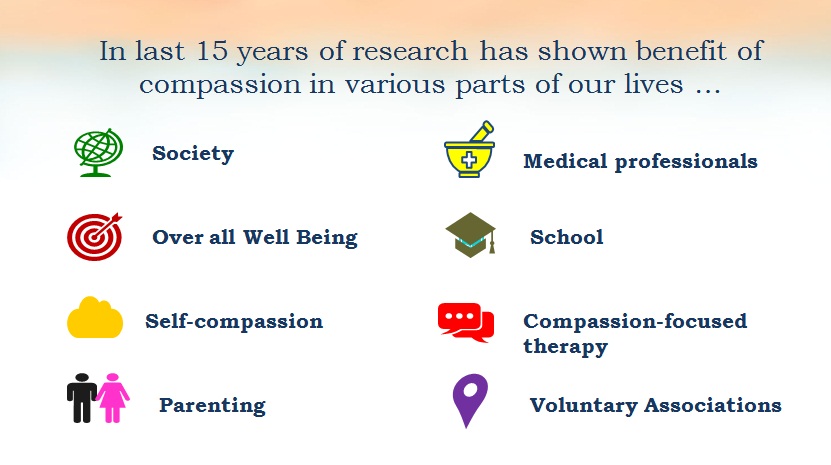 In last 15 years of research has shown benefit of compassion in various parts of our lives …

Society

Over all Well Being

Self-compassion

Parenting

Medical professionals

School

Compassion-focused therapy

Voluntary Associations